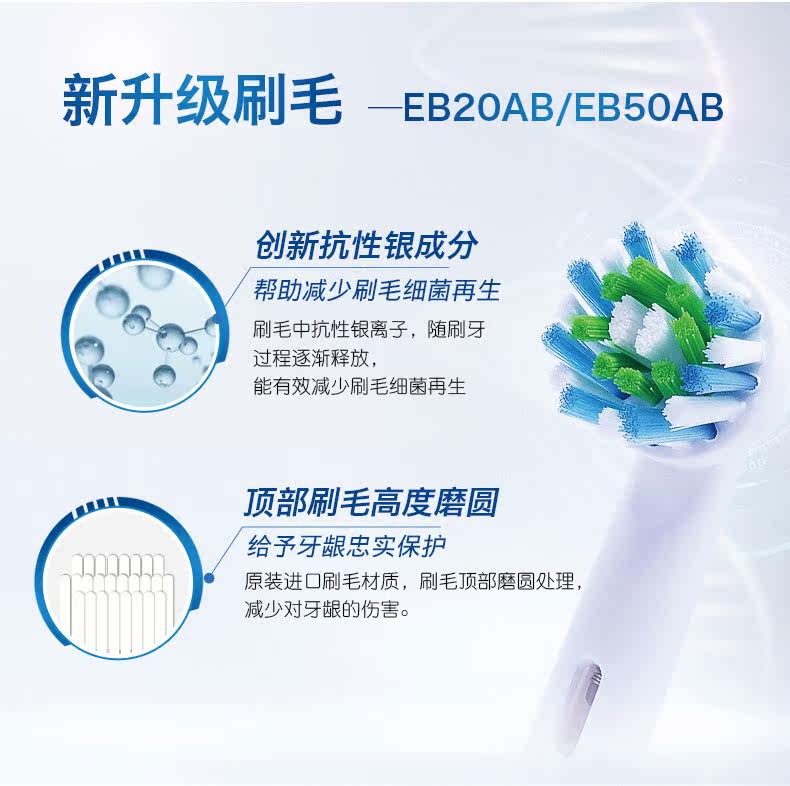 新升级刷毛 —EB20AB/EB50AB

创新抗性银成分

帮助减少刷毛细菌再生

刷毛中抗性银离子，随刷牙过程逐渐释放，能有效减少刷毛细菌再生

顶部刷毛高度磨圆

给予牙龈忠实保护

原装进口刷毛材质，刷毛顶部磨圆处理，减少对牙龈的伤害。